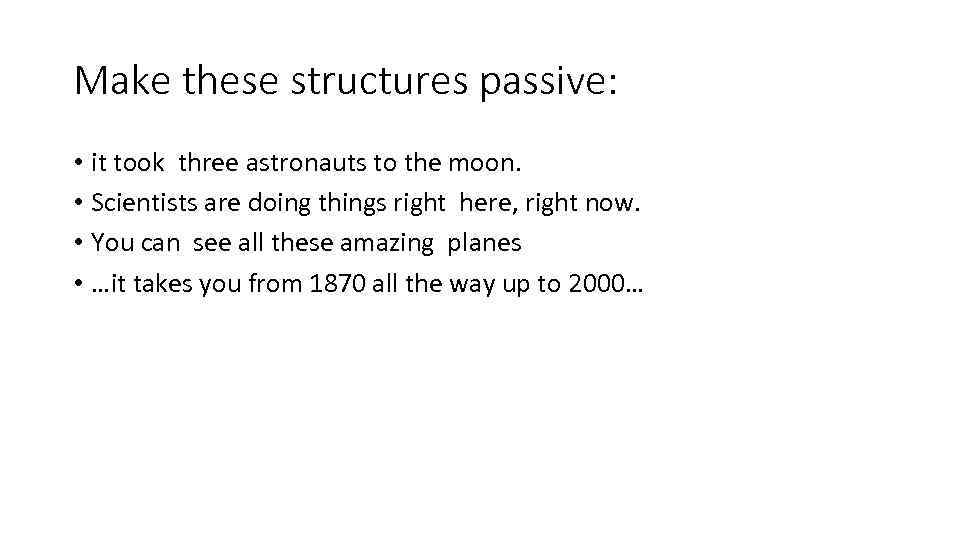 Make these structures passive:

• it took three astronauts to the moon.
• Scientists are doing things right here, right now.
• You can see all these amazing planes
• …it takes you from 1870 all the way up to 2000…